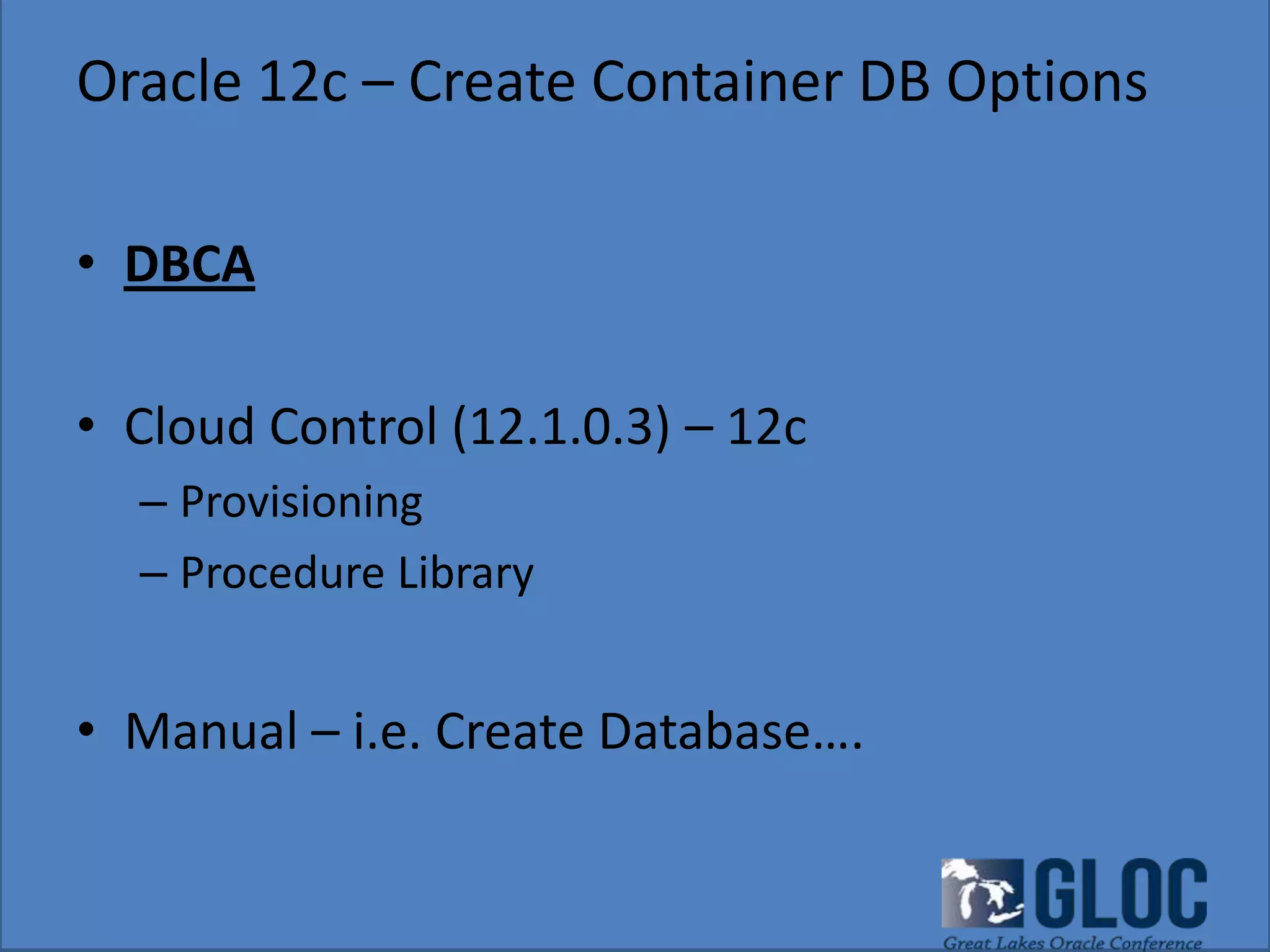 Oracle 12c – Create Container DB Options

• DBCA

• Cloud Control (12.1.0.3) – 12c
– Provisioning
– Procedure Library

• Manual – i.e. Create Database….

GLOC
Great Lakes Oracle Conference